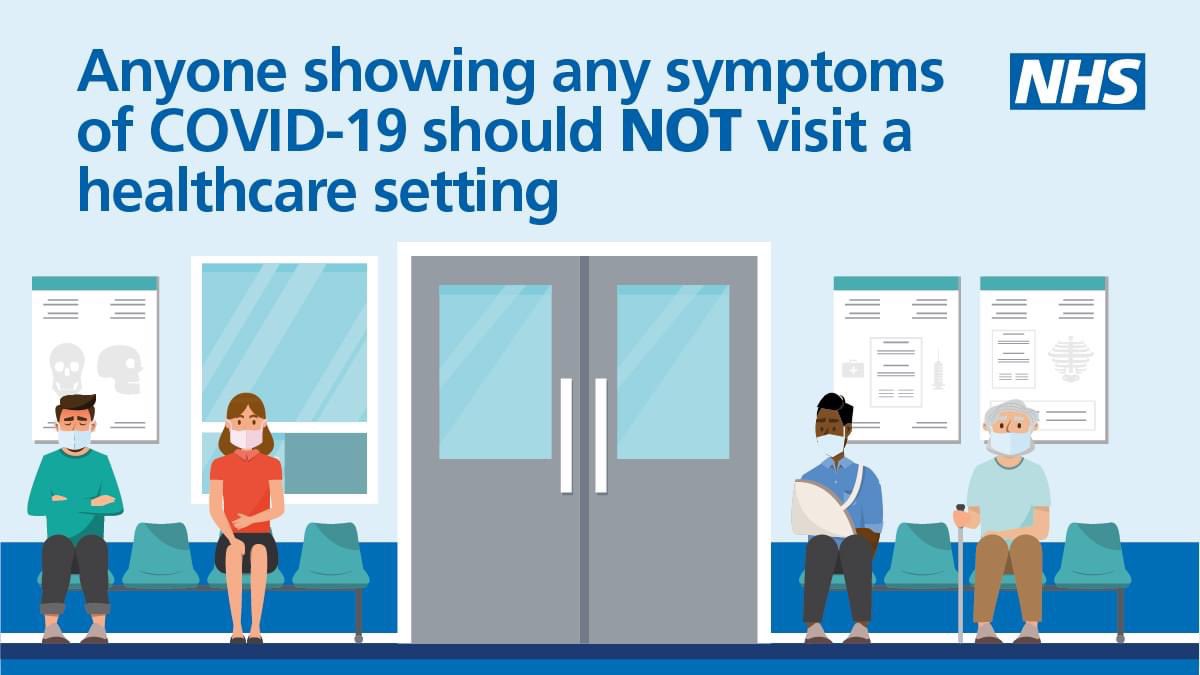 Anyone showing any symptoms of COVID-19 should NOT visit a healthcare setting

NHS